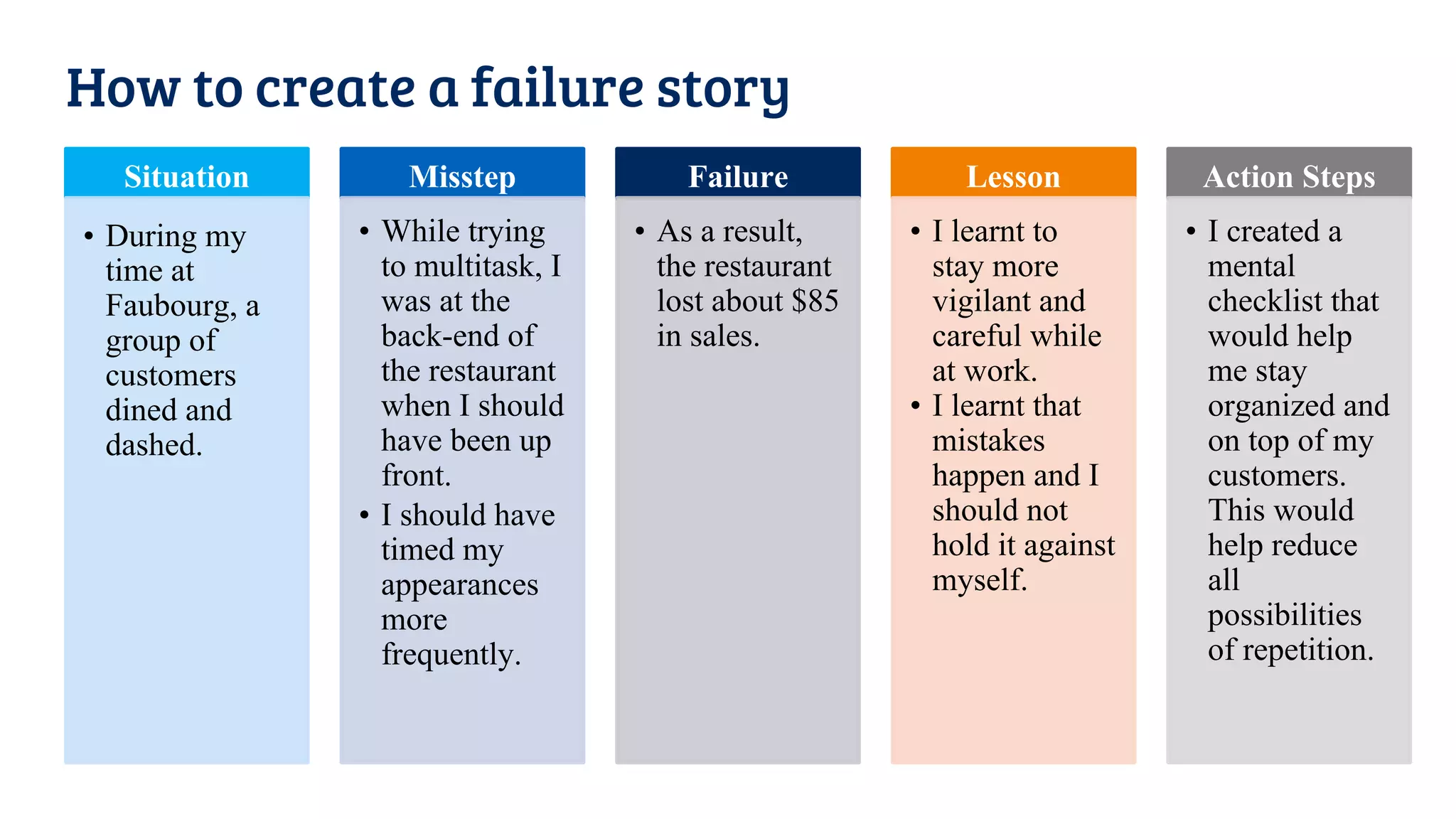 How to create a failure story

Situation

• During my time at Faubourg, a group of customers dined and dashed.

Misstep

• While trying to multitask, I was at the back-end of the restaurant when I should have been up front.
• I should have timed my appearances more frequently.

Failure

• As a result, the restaurant lost about \$85 in sales.

Lesson

• I learnt to stay more vigilant and careful while at work.
• I learnt that mistakes happen and I should not hold it against myself.

Action Steps

• I created a mental checklist that would help me stay organized and on top of my customers. This would help reduce all possibilities of repetition.